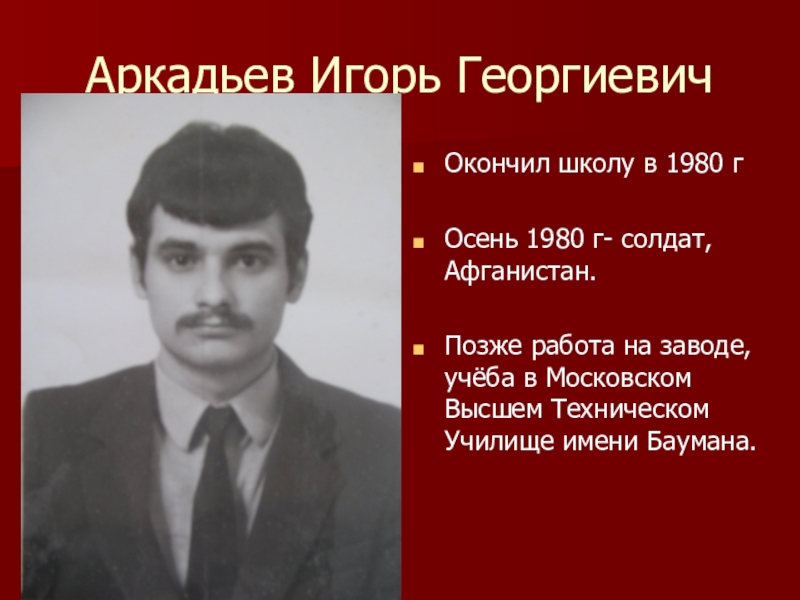 Аркадьев Игорь Георгиевич

Окончил школу в 1980 г

Осень 1980 г- солдат, Афганистан.

Позже работа на заводе, учёба в Московском Высшем Техническом Училище имени Баумана.